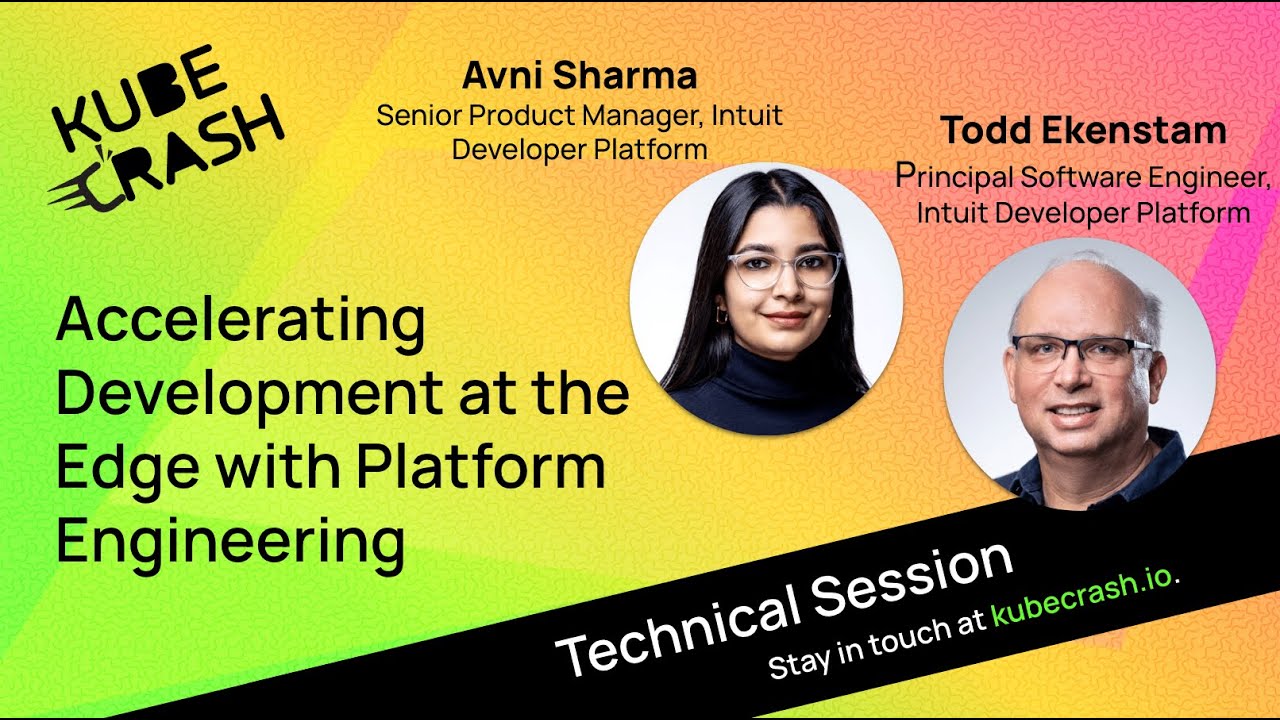 KUBE CRASH

Avni Sharma
Senior Product Manager, Intuit Developer Platform

Todd Ekenstam
Principal Software Engineer, Intuit Developer Platform

Accelerating Development at the Edge with Platform Engineering

Technical Session
Stay in touch at kubecrash.io.